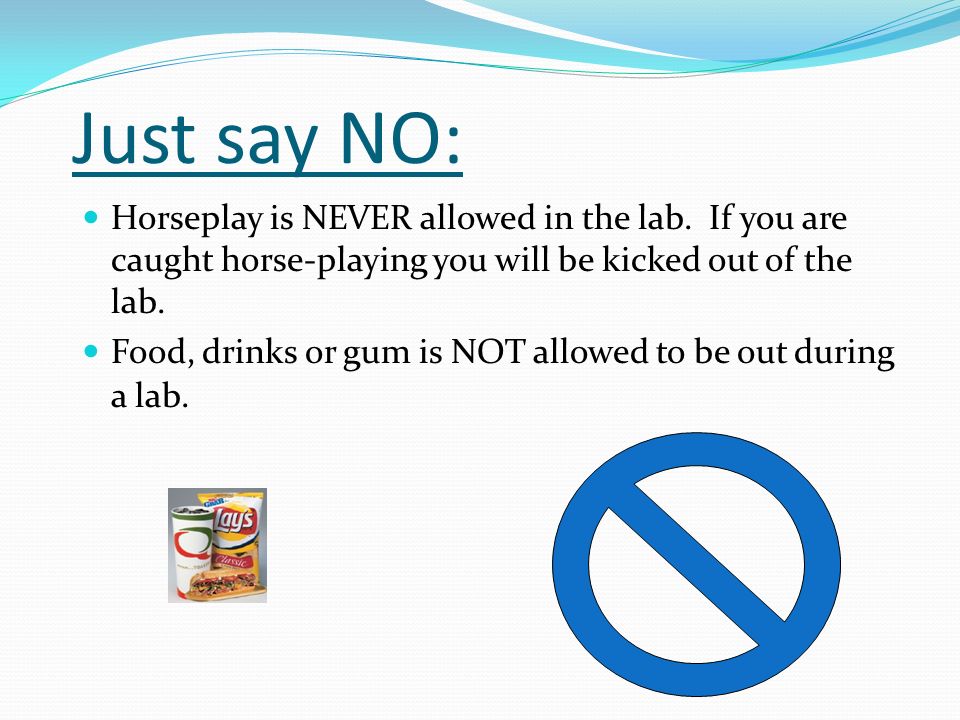 Just say NO:

Horseplay is NEVER allowed in the lab. If you are caught horse-playing you will be kicked out of the lab.

Food, drinks or gum is NOT allowed to be out during a lab.

Lay's

Classic